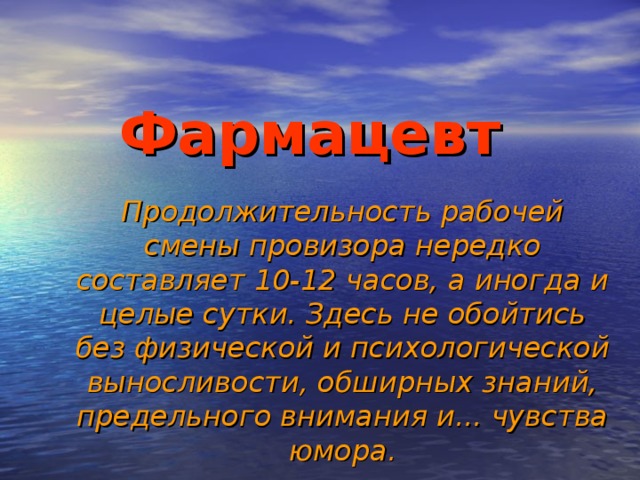 Фармацевт

Продолжительность рабочей смены провизора нередко составляет 10-12 часов, а иногда и целые сутки. Здесь не обойтись без физической и психологической выносливости, обширных знаний, предельного внимания и… чувства юмора.